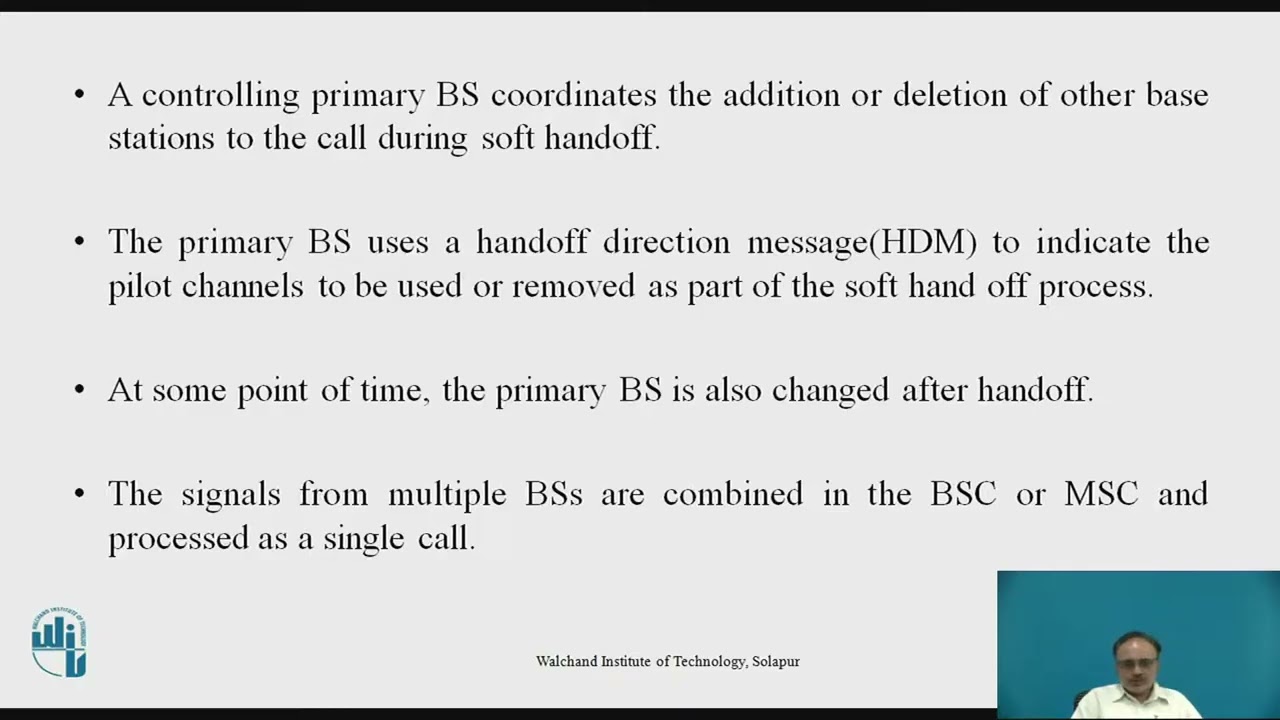 • A controlling primary BS coordinates the addition or deletion of other base stations to the call during soft handoff.

• The primary BS uses a handoff direction message(HDM) to indicate the pilot channels to be used or removed as part of the soft hand off process.

• At some point of time, the primary BS is also changed after handoff.

• The signals from multiple BSs are combined in the BSC or MSC and processed as a single call.

Walchand Institute of Technology, Solapur